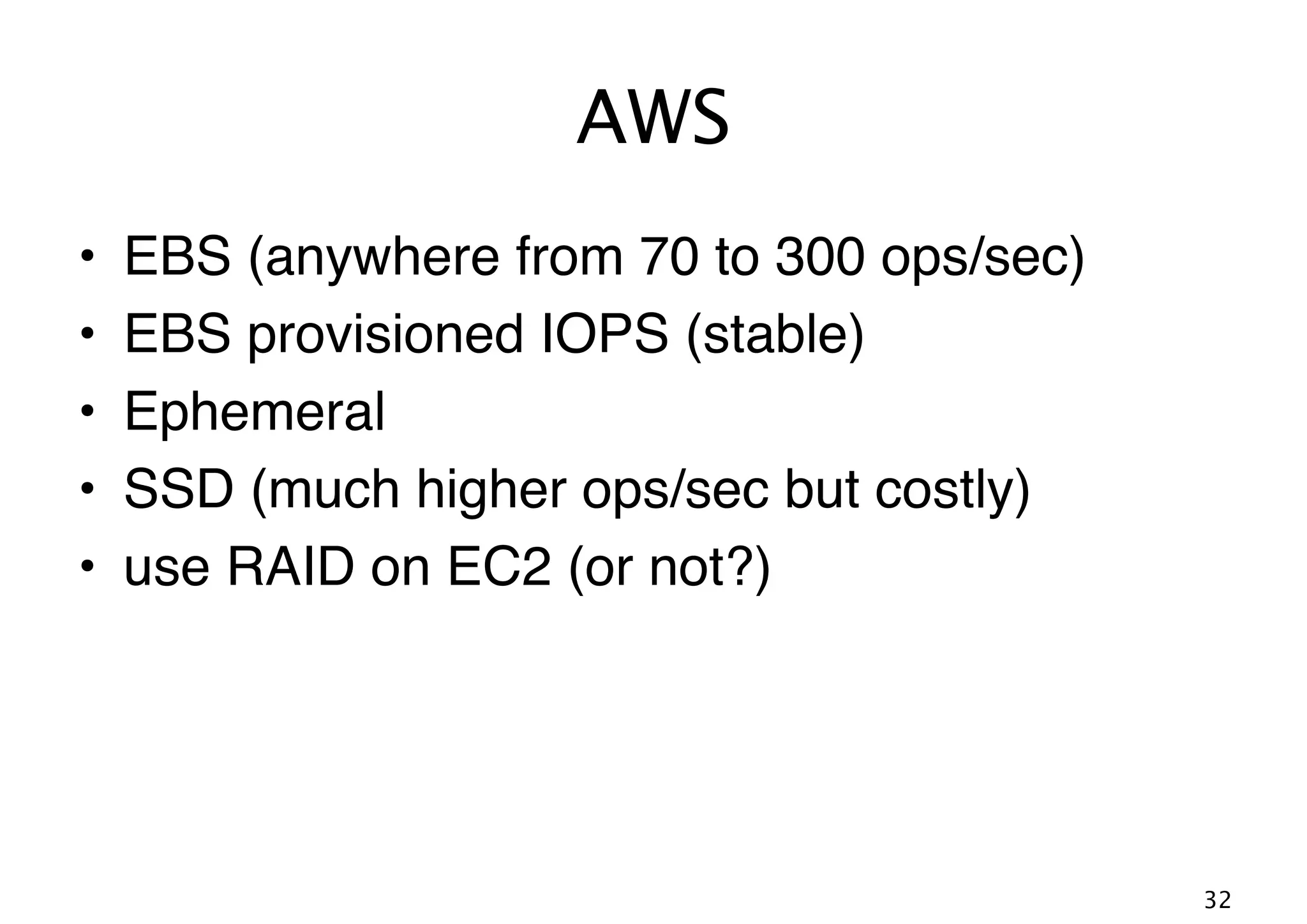 AWS

• EBS (anywhere from 70 to 300 ops/sec)
• EBS provisioned IOPS (stable)
• Ephemeral
• SSD (much higher ops/sec but costly)
• use RAID on EC2 (or not?)

32